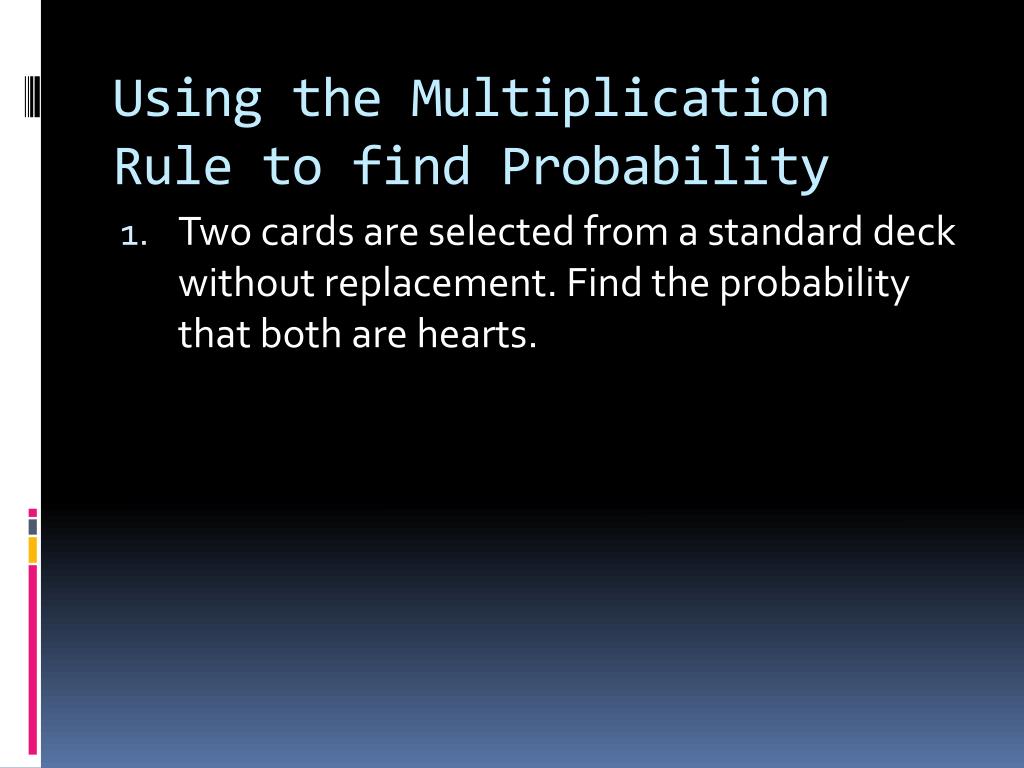 Using the Multiplication Rule to find Probability

1. Two cards are selected from a standard deck without replacement. Find the probability that both are hearts.